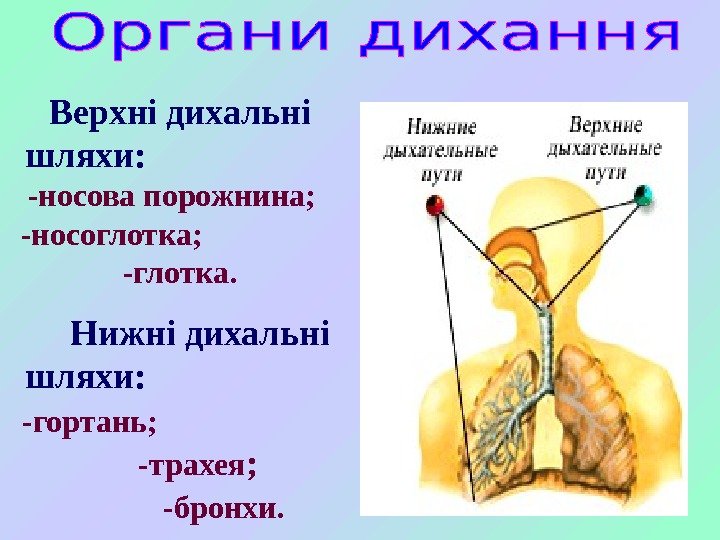 Органи дихання

Верхні дихальні шляхи:
-носова порожнина;
-носоглотка;
-глотка.

Нижні дихальні шляхи:
-гортань;
-трахея;
-бронхи.

Нижние дыхательные пути

Верхние дыхательные пути